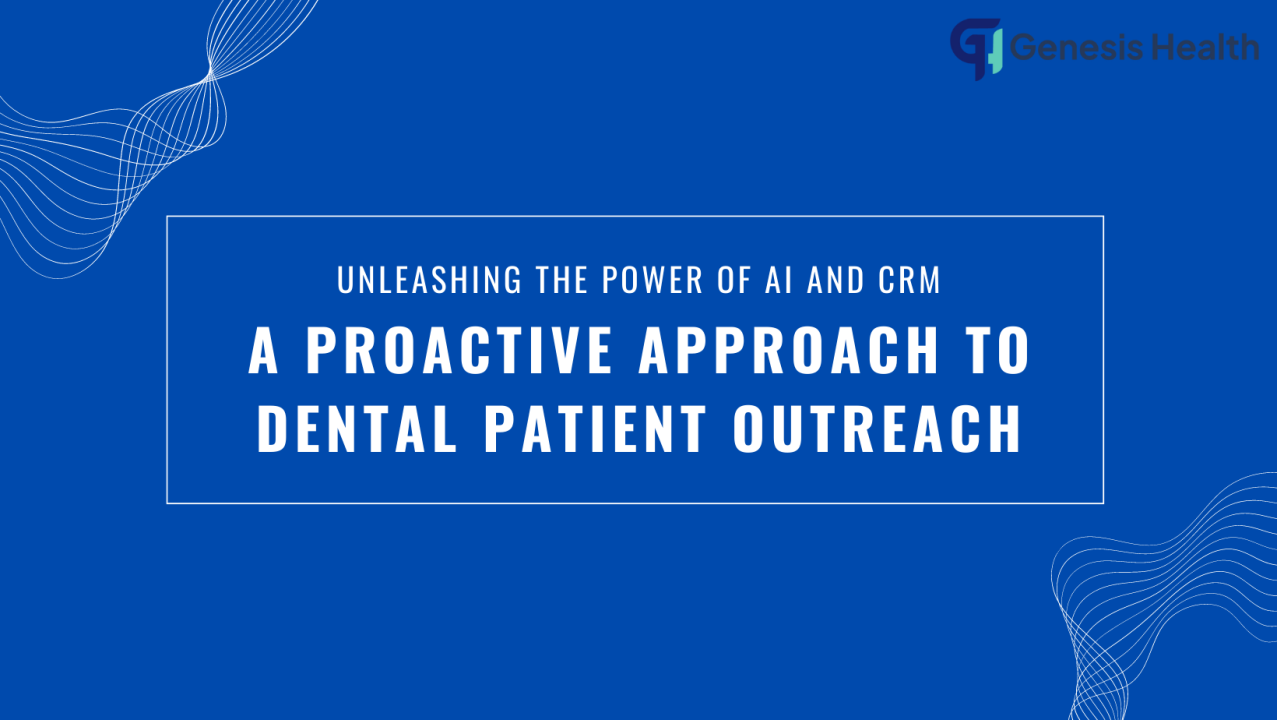 Genesis Health

UNLEASHING THE POWER OF AI AND CRM

A PROACTIVE APPROACH TO DENTAL PATIENT OUTREACH